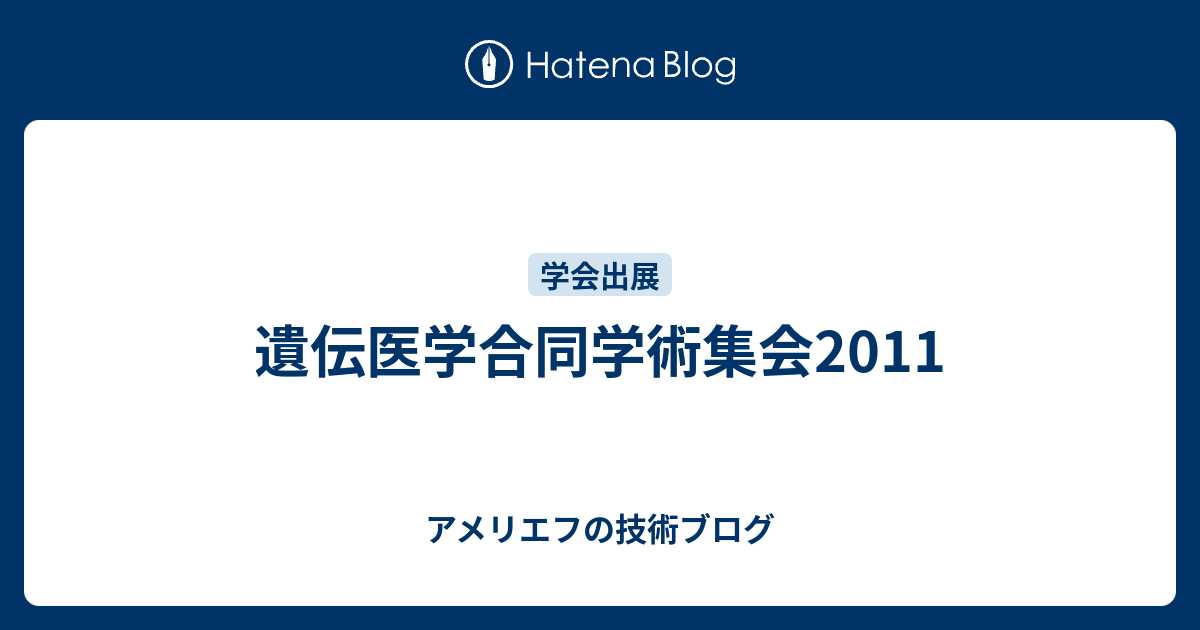 Hatena Blog

学会出展

遺伝医学合同学術集会2011

アメリエフの技術ブログ